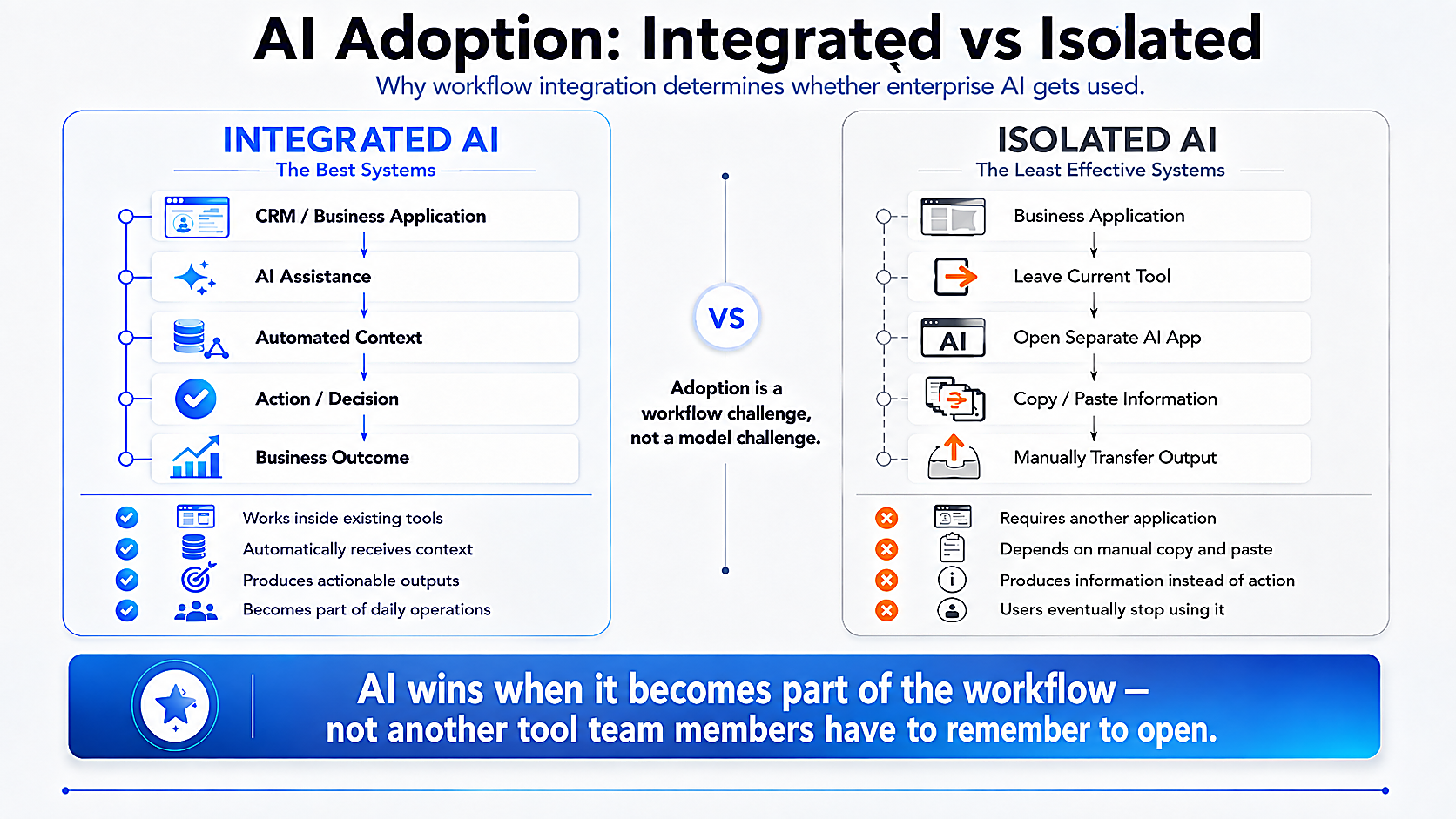 AI Adoption: Integrated vs Isolated

Why workflow integration determines whether enterprise AI gets used.

INTEGRATED AI

The Best Systems

CRM / Business Application

AI Assistance

Automated Context

Action / Decision

Business Outcome

Works inside existing tools

Automatically receives context

Produces actionable outputs

Becomes part of daily operations

VS

Adoption is a workflow challenge, not a model challenge.

ISOLATED AI

The Least Effective Systems

Business Application

Leave Current Tool

AI

Open Separate AI App

Copy / Paste Information

Manually Transfer Output

Requires another application

Depends on manual copy and paste

Produces information instead of action

Users eventually stop using it

AI wins when it becomes part of the workflow – not another tool team members have to remember to open.